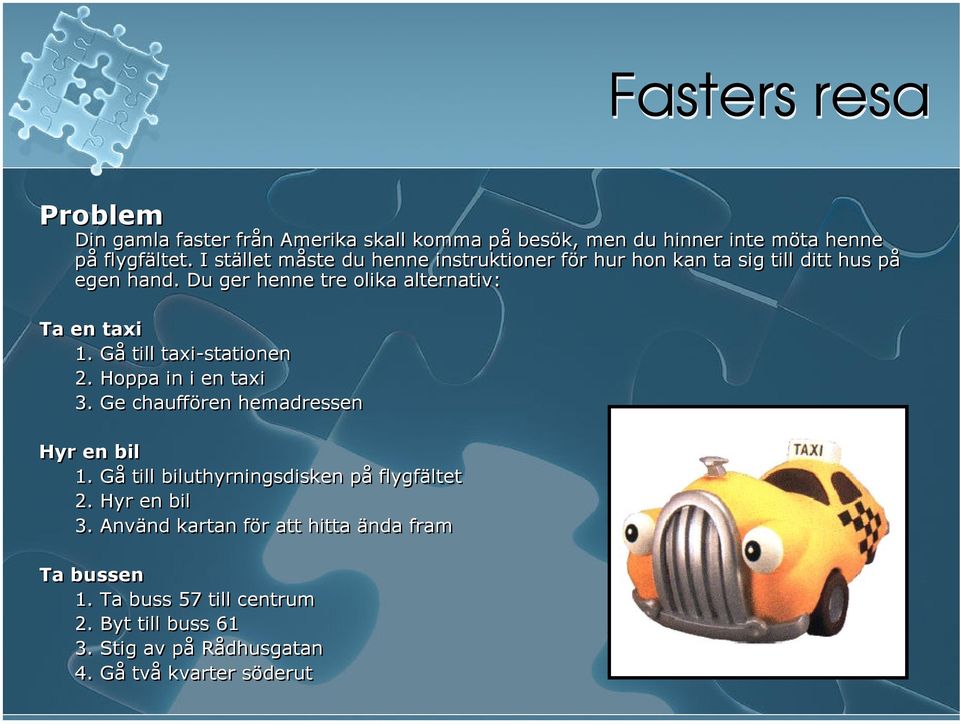 Fasters resa

Problem
Din gamla faster från Amerika skall komma på besök, men du hinner inte möta henne på flygfältet. I stället måste du henne instruktioner för hur hon kan ta sig till ditt hus på egen hand. Du ger henne tre olika alternativ:

Ta en taxi
1. Gå till taxi-stationen
2. Hoppa in i en taxi
3. Ge chauffören hemadressen

Hyr en bil
1. Gå till biluthyrningsdisken på flygfältet
2. Hyr en bil
3. Använd kartan för att hitta ända fram

Ta bussen
1. Ta buss 57 till centrum
2. Byt till buss 61
3. Stig av på Rådhusgatan
4. Gå två kvarter söderut

TAXI